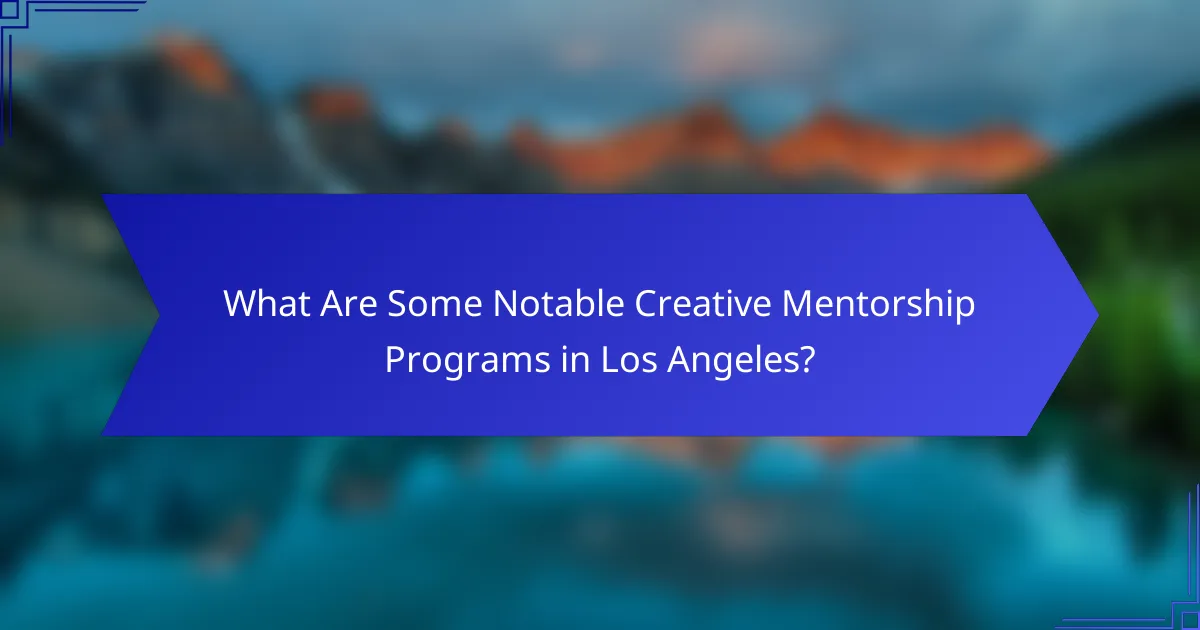 What Are Some Notable Creative Mentorship Programs in Los Angeles?